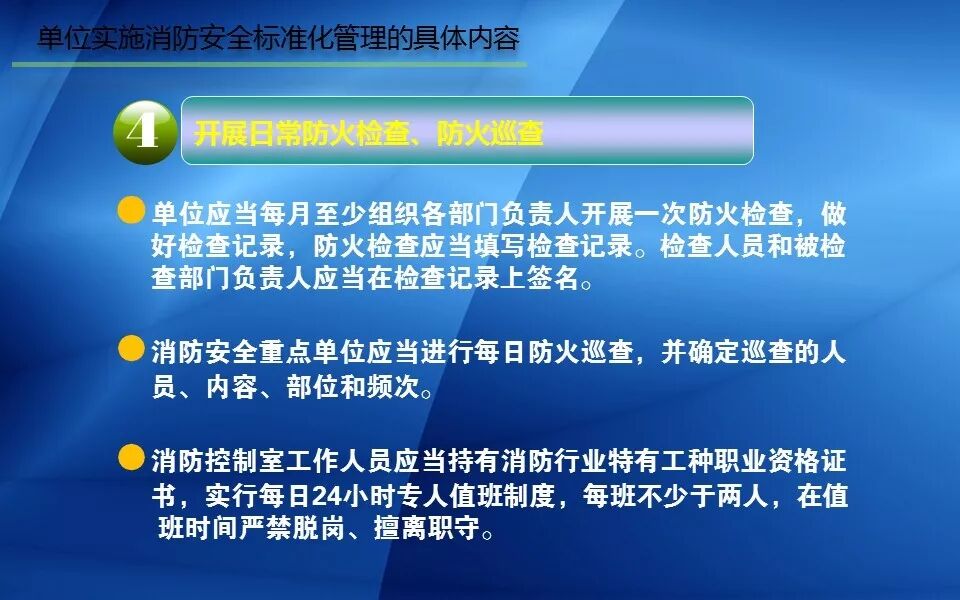 单位实施消防安全标准化管理的具体内容

4 开展日常防火检查、防火巡查

单位应当每月至少组织各部门负责人开展一次防火检查，做好检查记录，防火检查应当填写检查记录。检查人员和被检查部门负责人应当在检查记录上签名。

消防安全重点单位应当进行每日防火巡查，并确定巡查的人员、内容、部位和频次。

消防控制室工作人员应当持有消防行业特有工种职业资格证书，实行每日24小时专人值班制度，每班不少于两人，在值班时间严禁脱岗、擅离职守。